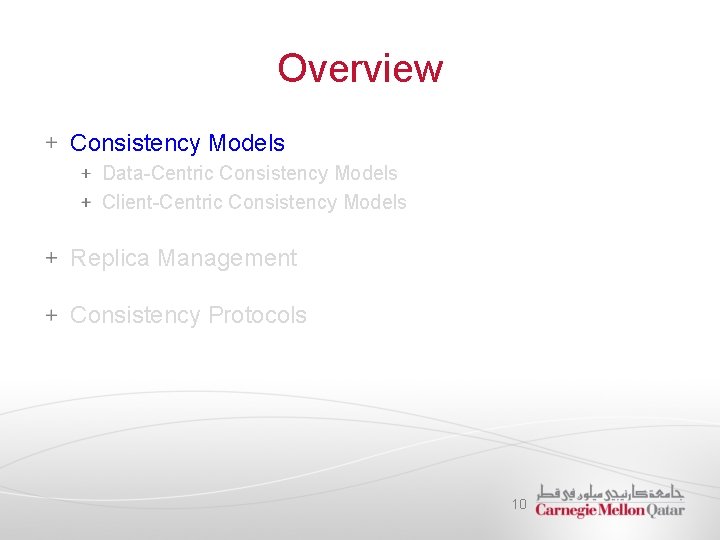 Overview

+ Consistency Models
  + Data-Centric Consistency Models
  + Client-Centric Consistency Models

+ Replica Management

+ Consistency Protocols

10

جامعة كارنيجي ميلون في قطر
Carnegie Mellon Qatar